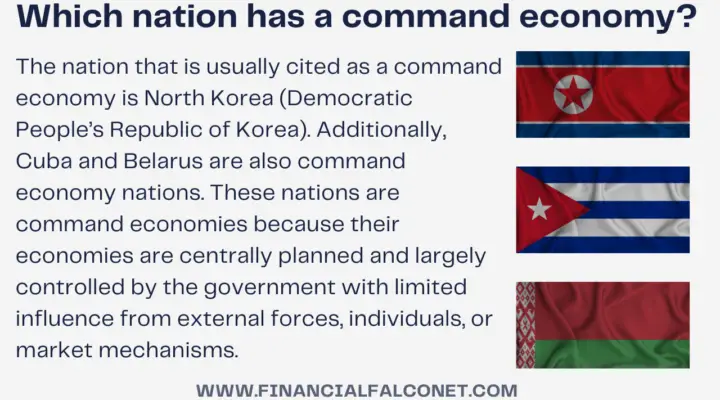 Which nation has a command economy?

The nation that is usually cited as a command economy is North Korea (Democratic People's Republic of Korea). Additionally, Cuba and Belarus are also command economy nations. These nations are command economies because their economies are centrally planned and largely controlled by the government with limited influence from external forces, individuals, or market mechanisms.

WWW.FINANCIALFALCONET.COM